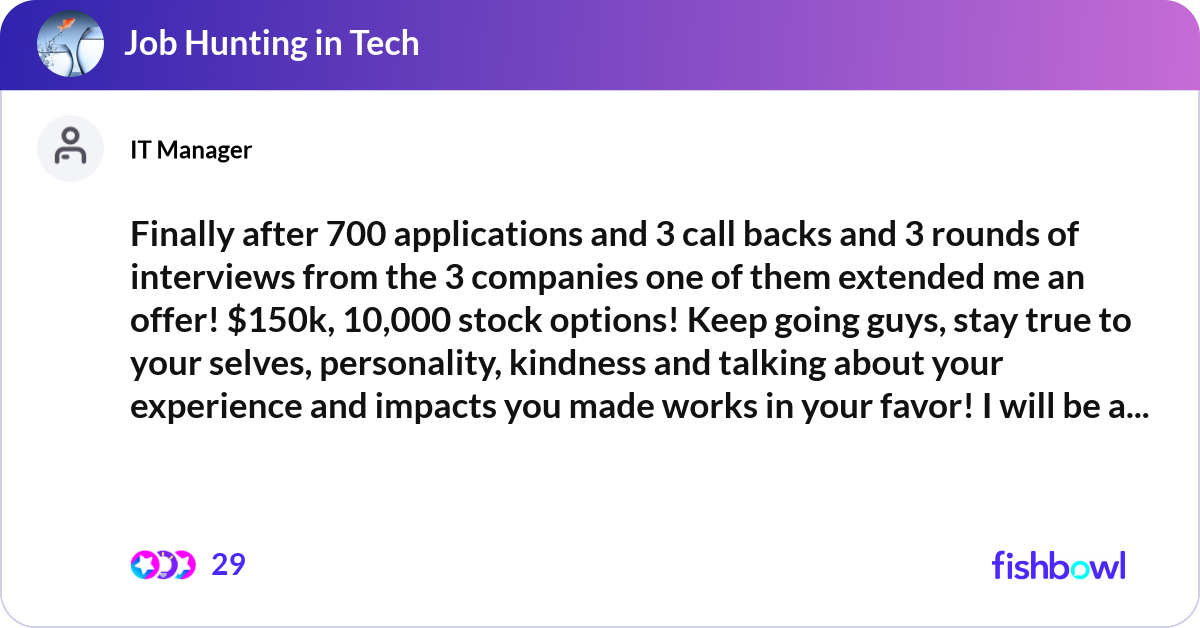 Job Hunting in Tech

IT Manager

Finally after 700 applications and 3 call backs and 3 rounds of interviews from the 3 companies one of them extended me an offer! $150k, 10,000 stock options! Keep going guys, stay true to your selves, personality, kindness and talking about your experience and impacts you made works in your favor! I will be a...

29

fishbowl